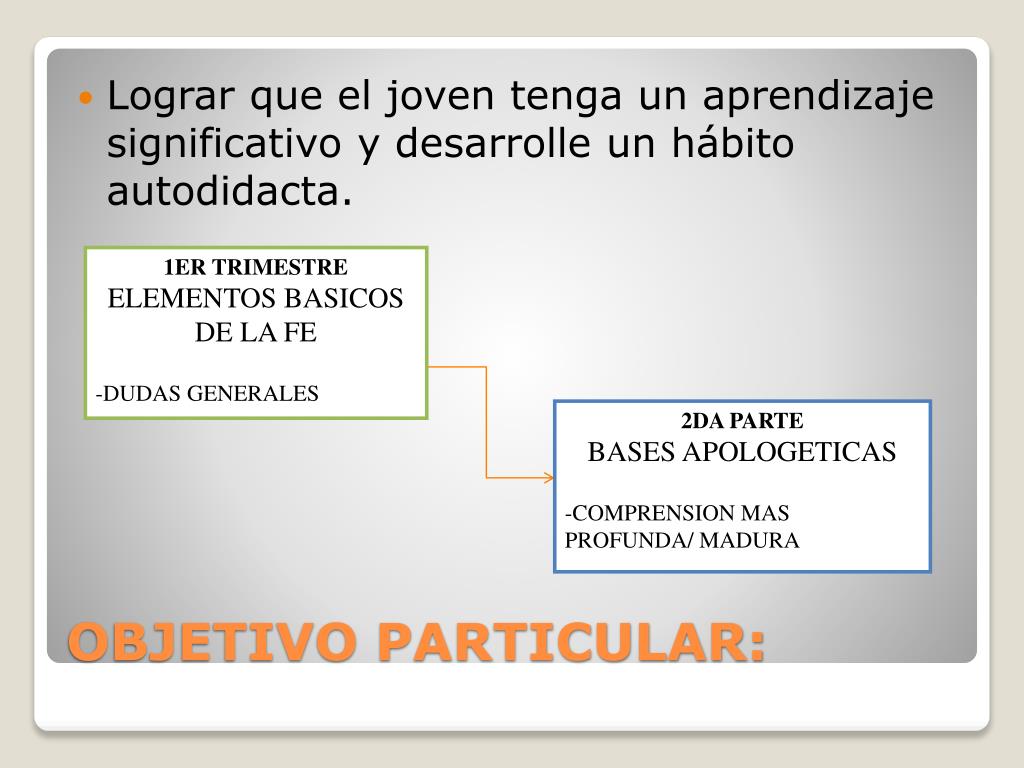 Lograr que el joven tenga un aprendizaje significativo y desarrolle un hábito autodidacta.

1ER TRIMESTRE
ELEMENTOS BASICOS DE LA FE

-DUDAS GENERALES

2DA PARTE
BASES APOLOGETICAS

-COMPRENSION MAS PROFUNDA/ MADURA

OBJETIVO PARTICULAR: